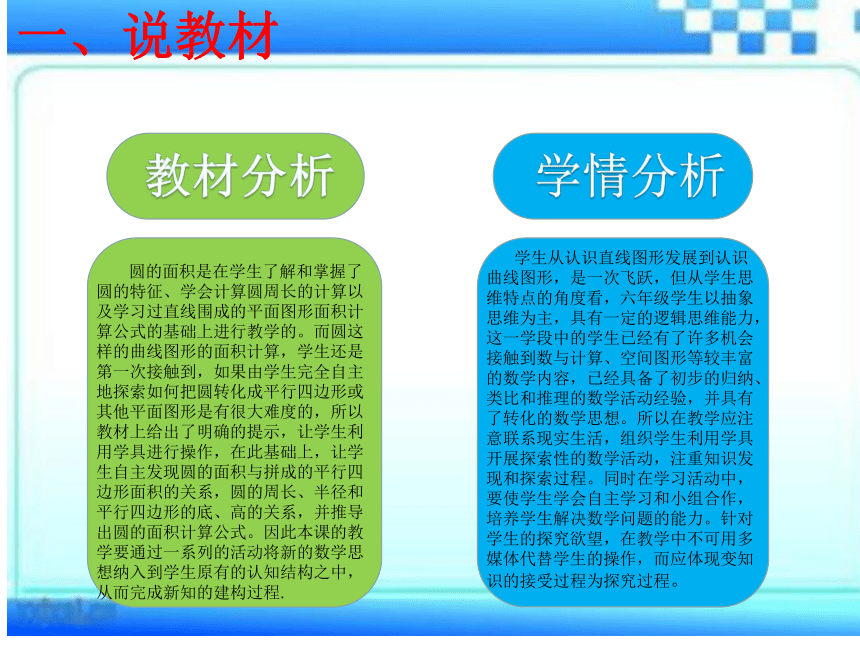 一、说教材

教材分析

圆的面积是在学生了解和掌握了圆的特征、学会计算圆周长的计算以及学习过直线围成的平面图形面积计算公式的基础上进行教学的。而圆这样的曲线图形的面积计算，学生还是第一次接触到，如果由学生完全自主地探索如何把圆转化成平行四边形或其他平面图形是有很大难度的，所以教材上给出了明确的提示，让学生利用学具进行操作，在此基础上，让学生自主发现圆的面积与拼成的平行四边形面积的关系，圆的周长、半径和平行四边形的底、高的关系，并推导出圆的面积计算公式。因此本课的教学要通过一系列的活动将新的数学思想纳入到学生原有的认知结构之中，从而完成新知的建构过程.

学情分析

学生从认识直线图形发展到认识曲线图形，是一次飞跃，但从学生思维特点的角度看，六年级学生以抽象思维为主，具有一定的逻辑思维能力，这一学段中的学生已经有了许多机会接触到数与计算、空间图形等较丰富的数学内容，已经具备了初步的归纳、类比和推理的数学活动经验，并具有了转化的数学思想。所以在教学应注意联系现实生活，组织学生利用学具开展探索性的数学活动，注重知识发现和探索过程。同时在学习活动中，要使学生学会自主学习和小组合作，培养学生解决数学问题的能力。针对学生的探究欲望，在教学中不可用多媒体代替学生的操作，而应体现变知识的接受过程为探究过程。